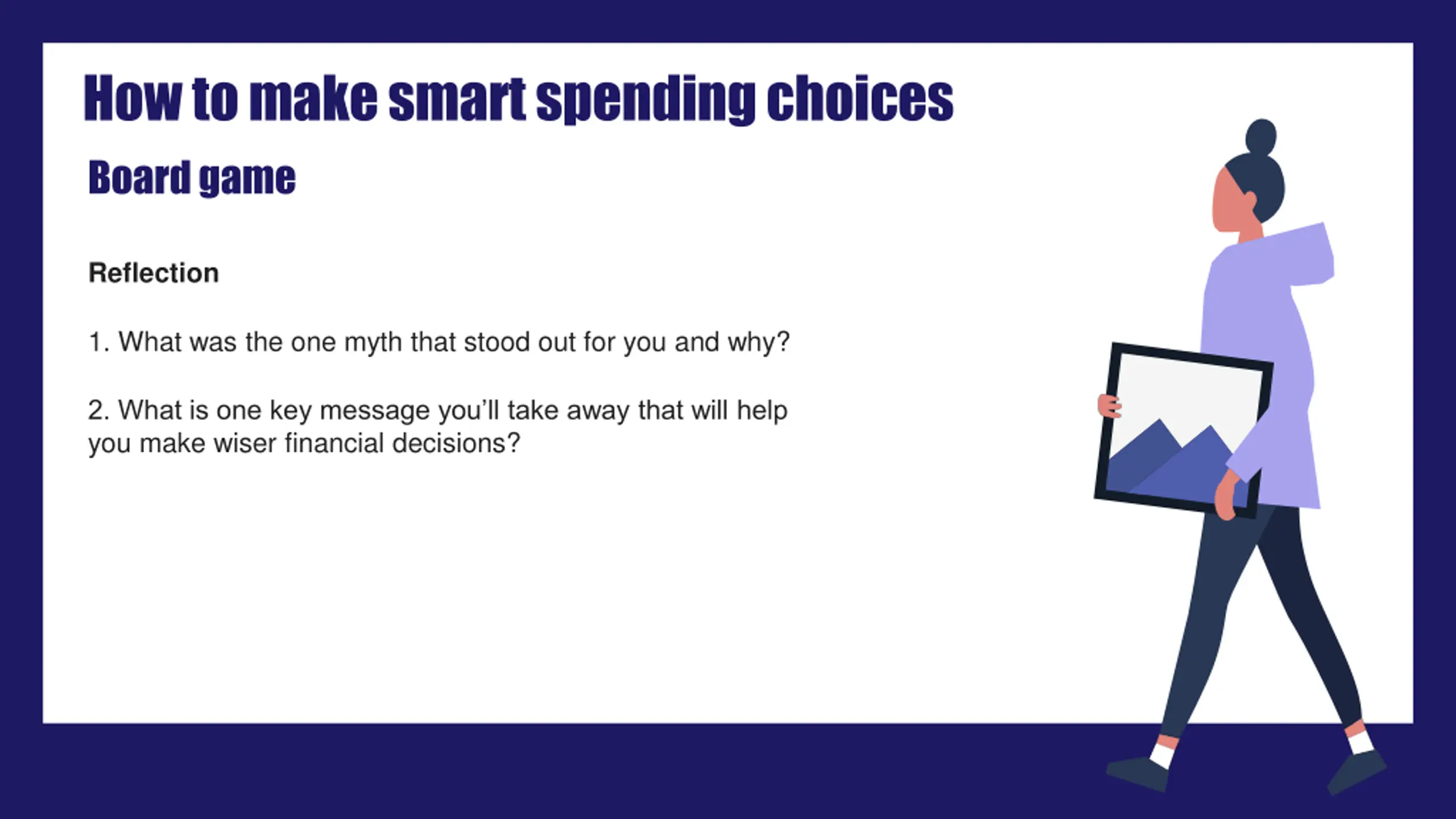 How to make smart spending choices

Board game

Reflection

1. What was the one myth that stood out for you and why?

2. What is one key message you'll take away that will help you make wiser financial decisions?